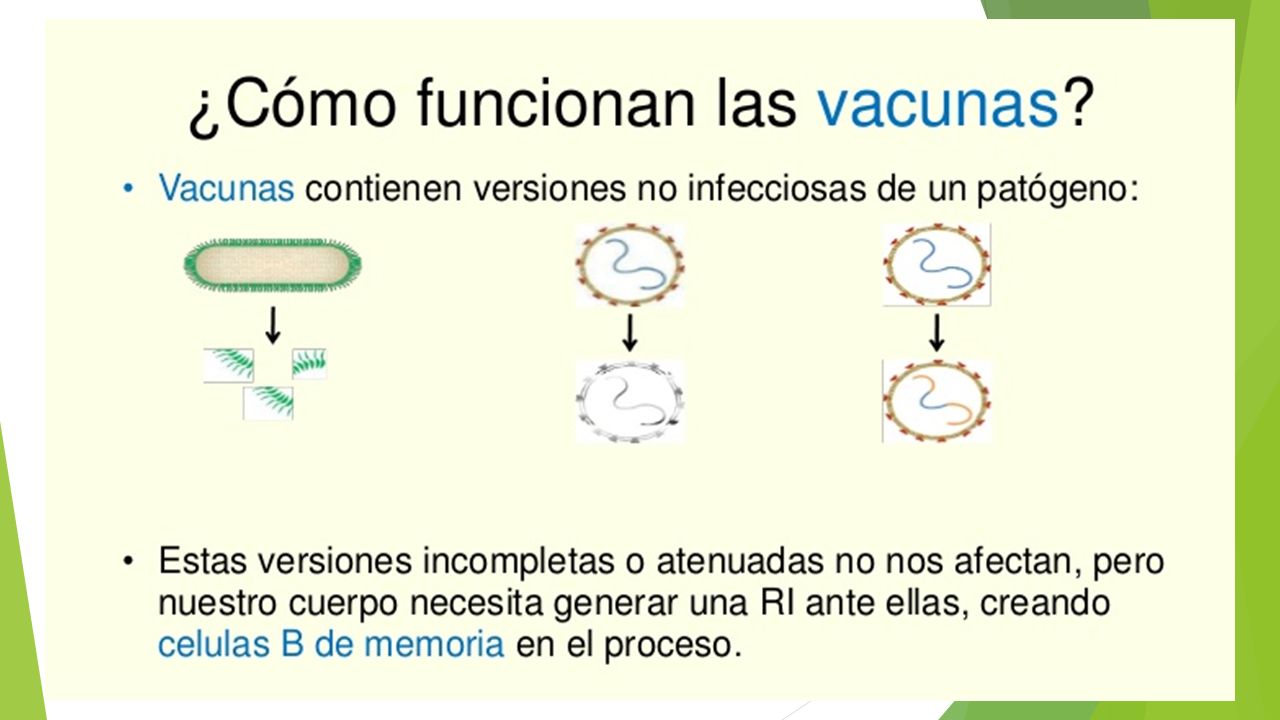 ¿Cómo funcionan las vacunas?

• Vacunas contienen versiones no infecciosas de un patógeno:

• Estas versiones incompletas o atenuadas no nos afectan, pero nuestro cuerpo necesita generar una RI ante ellas, creando celulas B de memoria en el proceso.